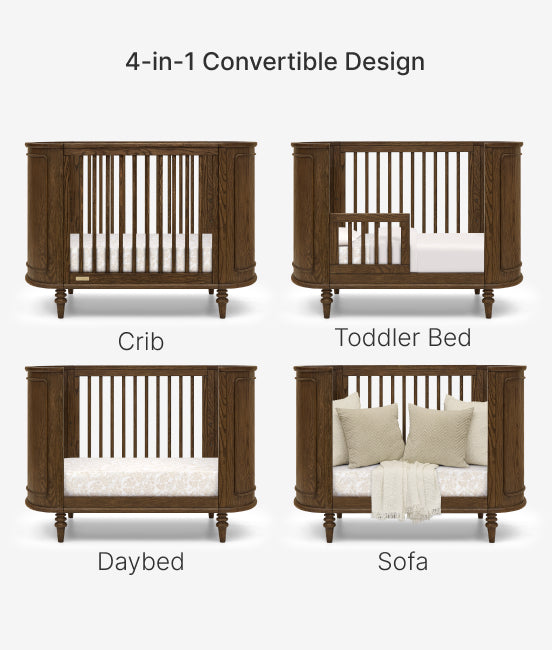 4-in-1 Convertible Design

Crib

Toddler Bed

Daybed

Sofa